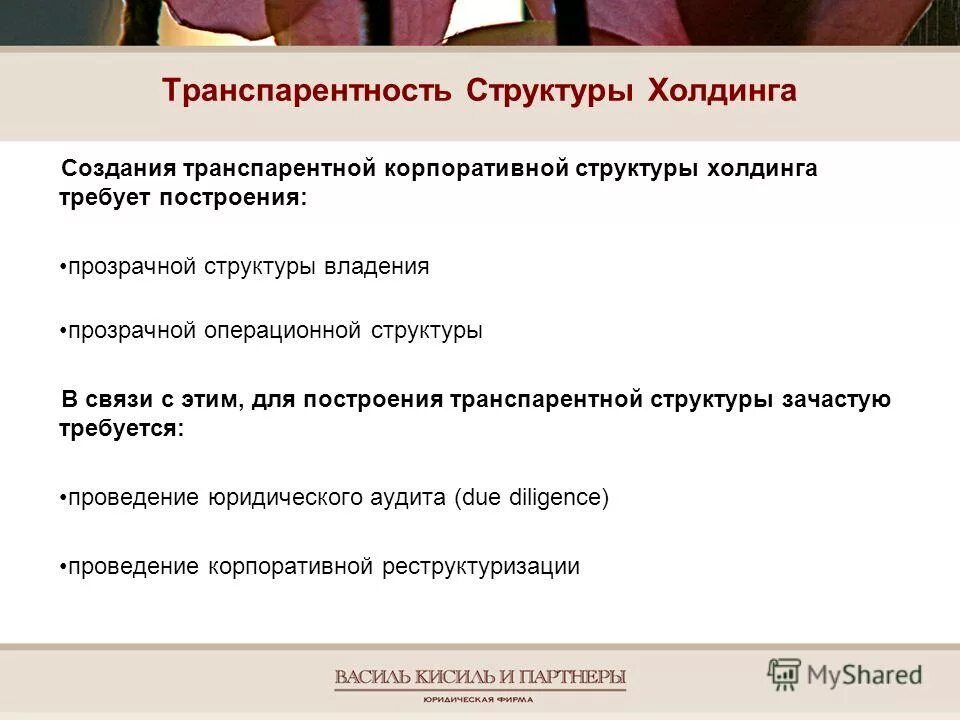 Транспарентность Структуры Холдинга

Создания транспарентной корпоративной структуры холдинга требует построения:

•прозрачной структуры владения

•прозрачной операционной структуры

В связи с этим, для построения транспарентной структуры зачастую требуется:

•проведение юридического аудита (due diligence)

•проведение корпоративной реструктуризации

ВАСИЛЬ КИСИЛЬ И ПАРТНЕРЫ
ЮРИДИЧЕСКАЯ ФИРМА

MyShared